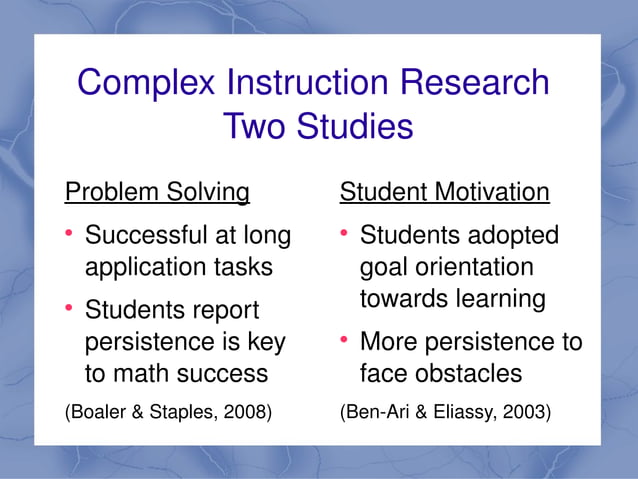 Complex Instruction Research
Two Studies

Problem Solving

• Successful at long application tasks

• Students report persistence is key to math success

(Boaler & Staples, 2008)

Student Motivation

• Students adopted goal orientation towards learning

• More persistence to face obstacles

(Ben-Ari & Eliassy, 2003)